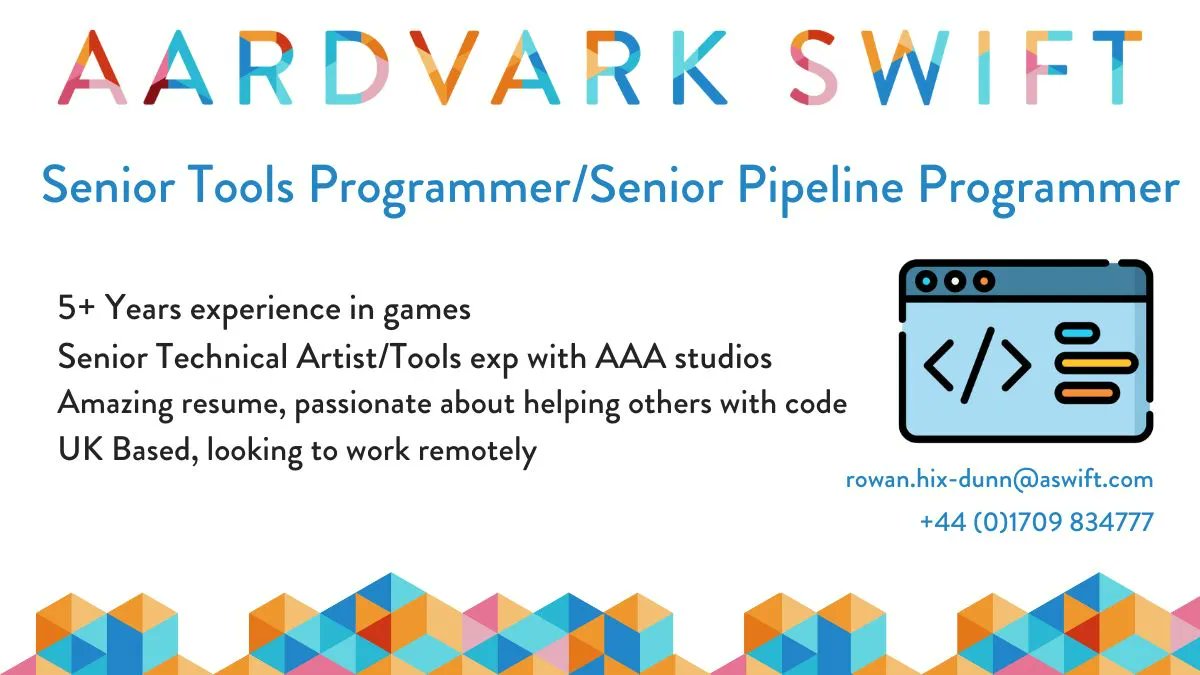 AARDVARK SWIFT

Senior Tools Programmer/Senior Pipeline Programmer

5+ Years experience in games
Senior Technical Artist/Tools exp with AAA studios
Amazing resume, passionate about helping others with code
UK Based, looking to work remotely

</>

rowan.hix-dunn@aswift.com
+44 (0)1709 834777